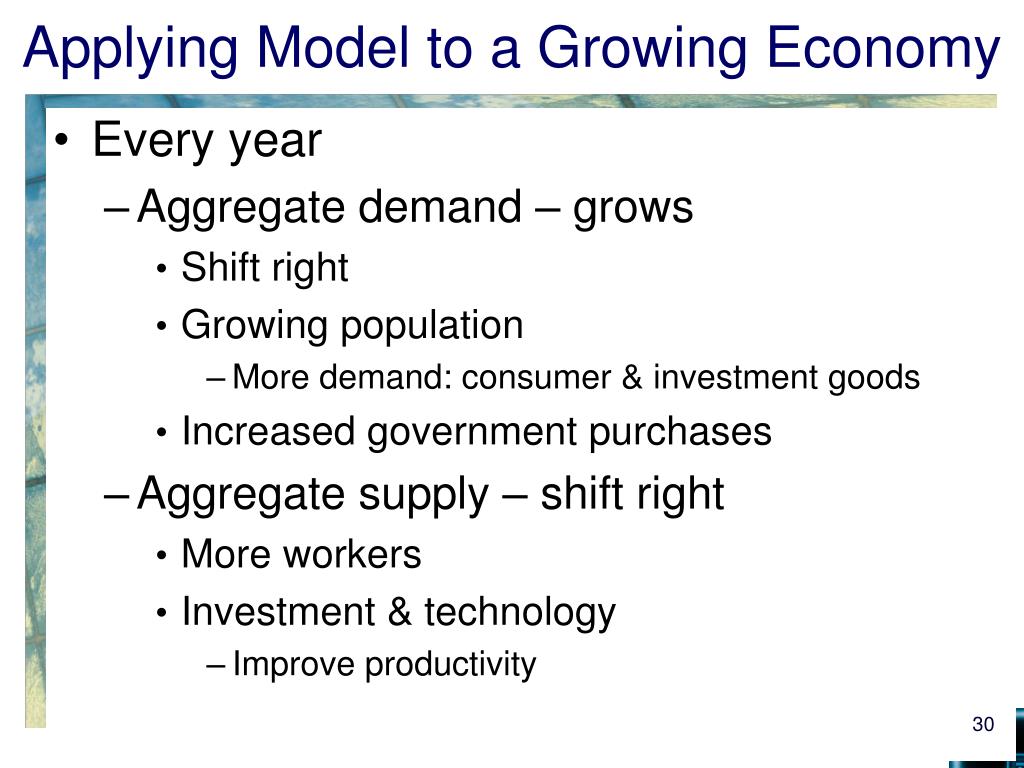 Applying Model to a Growing Economy

• Every year
– Aggregate demand – grows
• Shift right
• Growing population
– More demand: consumer & investment goods
• Increased government purchases
– Aggregate supply – shift right
• More workers
• Investment & technology
– Improve productivity

30